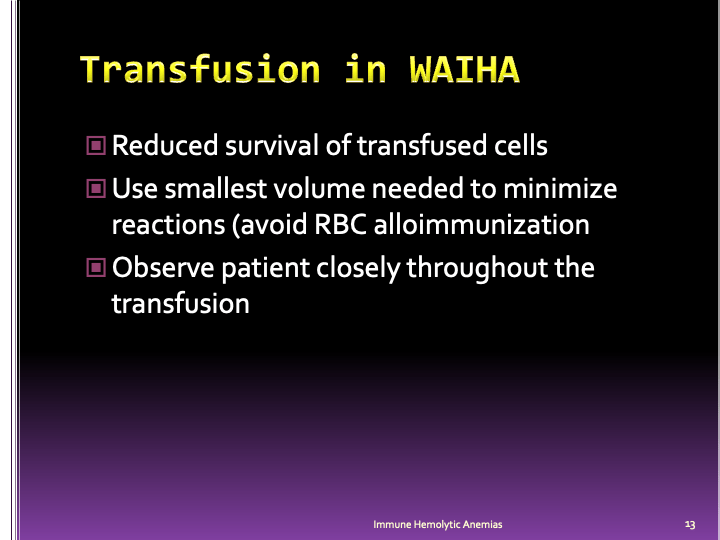 Transfusion in WAIHA

Reduced survival of transfused cells

Use smallest volume needed to minimize reactions (avoid RBC alloimmunization

Observe patient closely throughout the transfusion

Immune Hemolytic Anemias

13